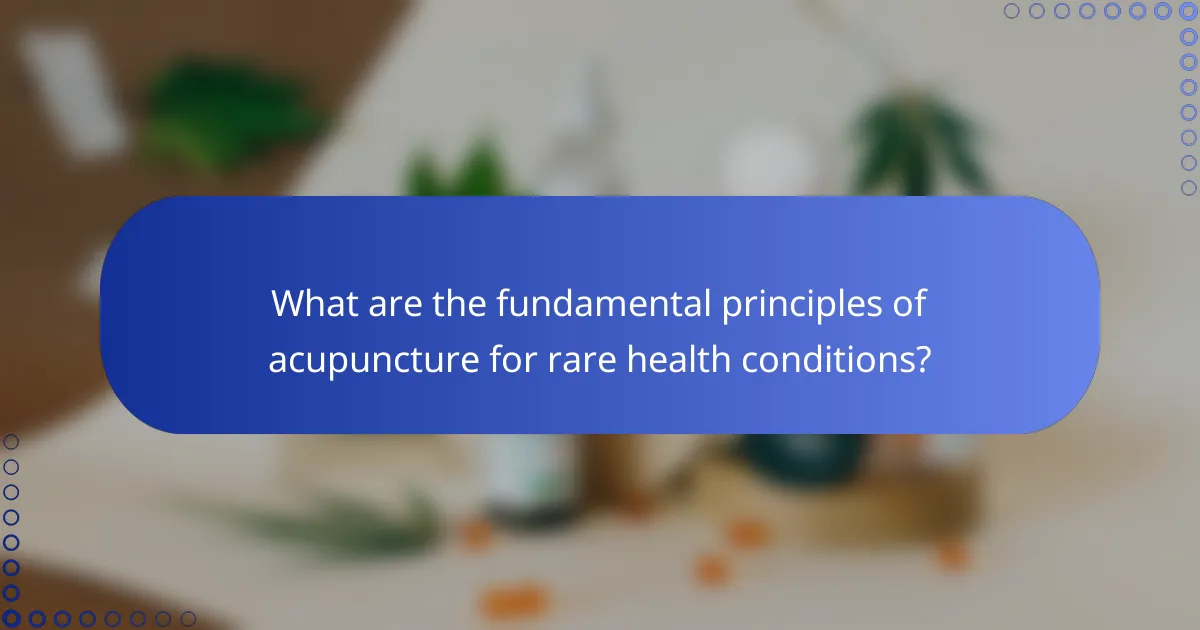 What are the fundamental principles of acupuncture for rare health conditions?